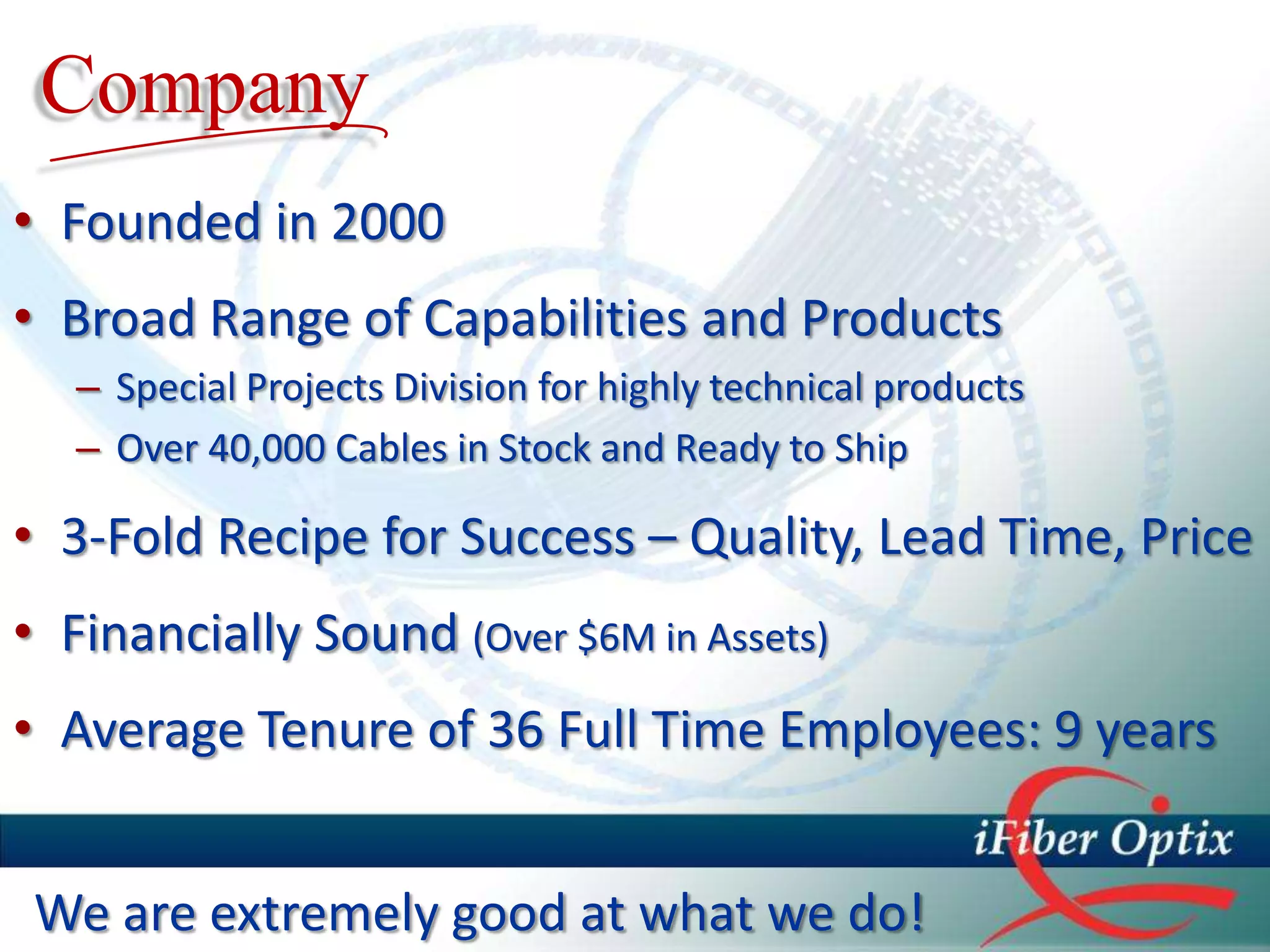 Company

• Founded in 2000

• Broad Range of Capabilities and Products
 – Special Projects Division for highly technical products
 – Over 40,000 Cables in Stock and Ready to Ship

• 3-Fold Recipe for Success – Quality, Lead Time, Price

• Financially Sound (Over \$6M in Assets)

• Average Tenure of 36 Full Time Employees: 9 years

iFiber Optix

We are extremely good at what we do!